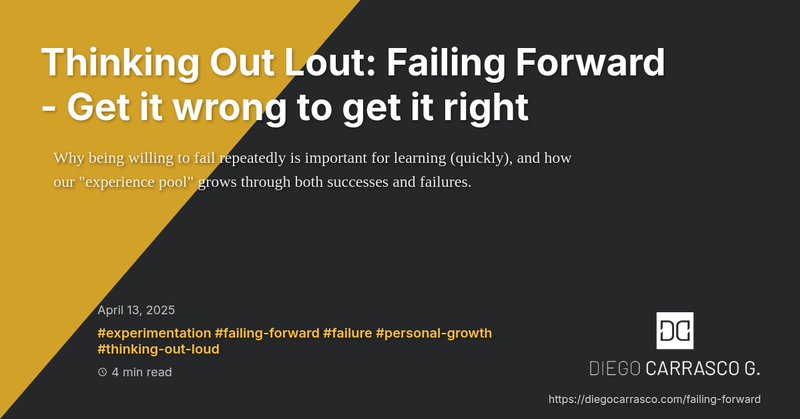 Thinking Out Lout: Failing Forward - Get it wrong to get it right

Why being willing to fail repeatedly is important for learning (quickly), and how our "experience pool" grows through both successes and failures.

April 13, 2025

#experimentation #failing-forward #failure #personal-growth #thinking-out-loud

4 min read

DC

DIEGO CARRASCO G.

https://diegocarrasco.com/failing-forward